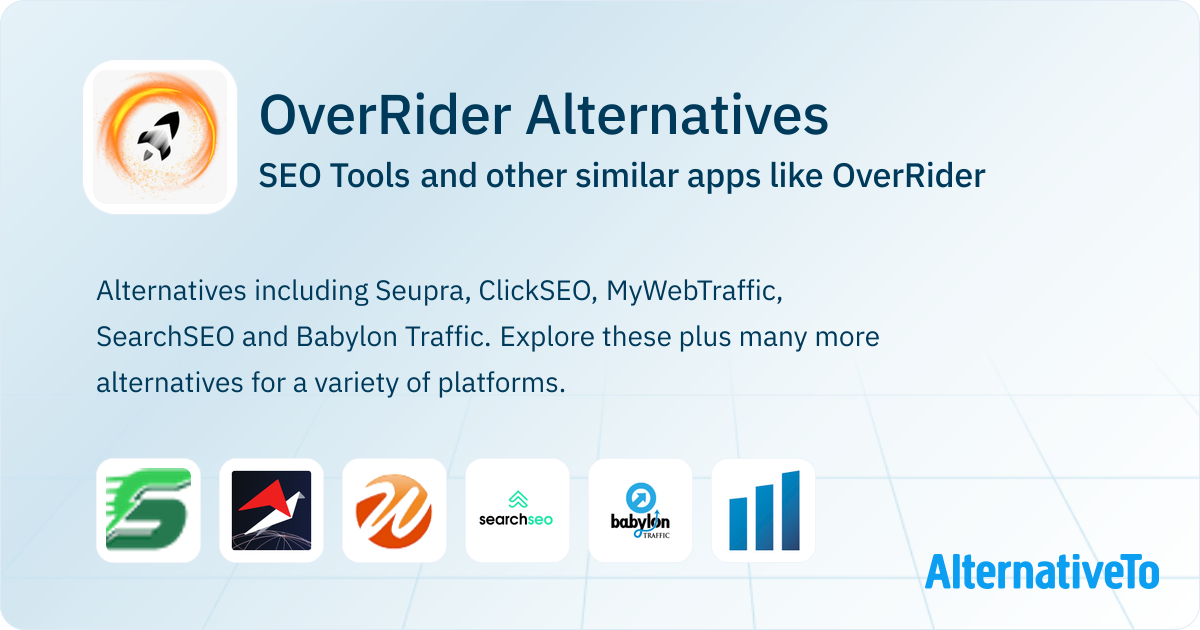 OverRider Alternatives
SEO Tools and other similar apps like OverRider

Alternatives including Seupra, ClickSEO, MyWebTraffic, SearchSEO and Babylon Traffic. Explore these plus many more alternatives for a variety of platforms.

searchseo

babylon TRAFFIC

AlternativeTo